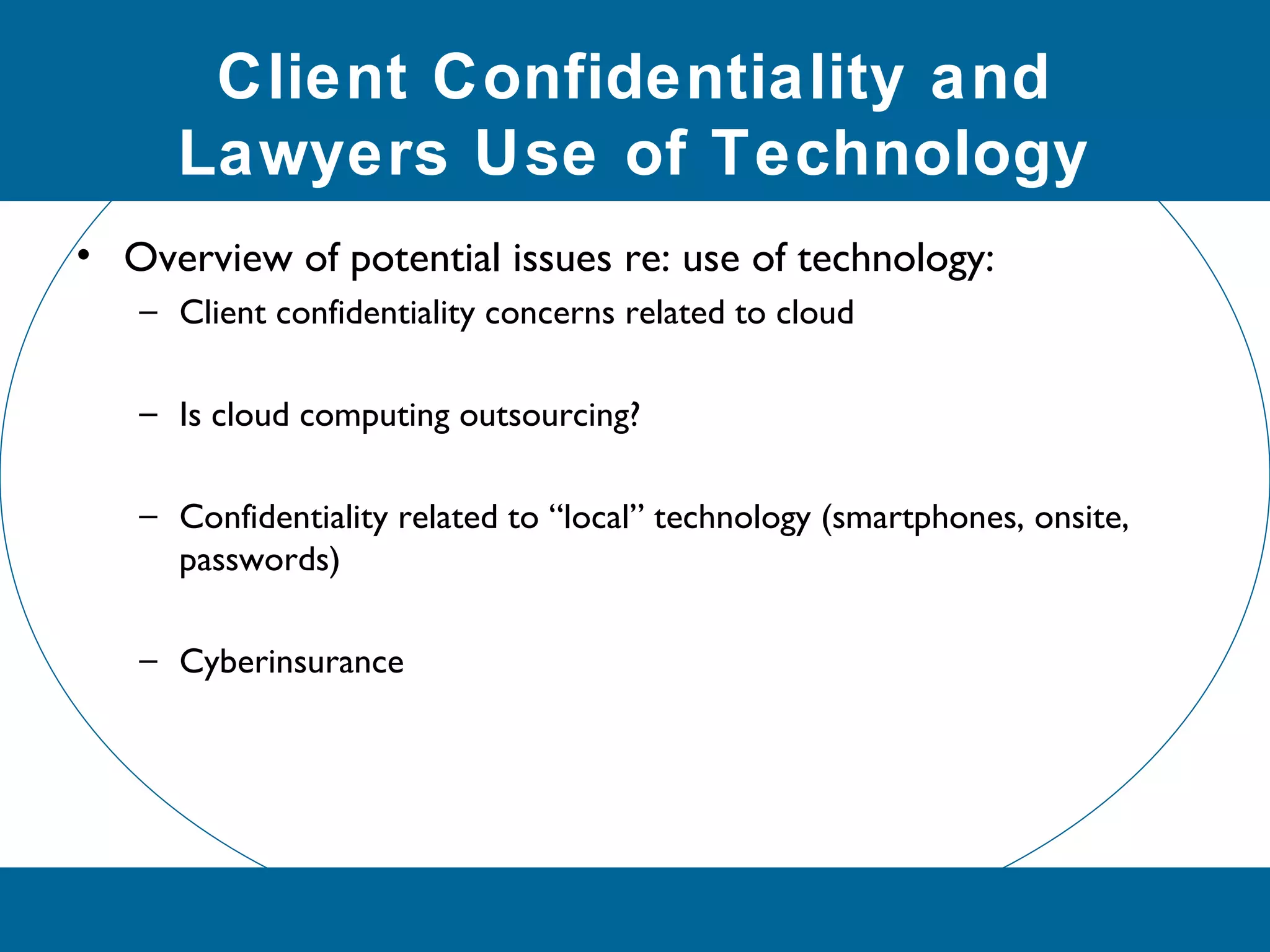 Client Confidentiality and Lawyers Use of Technology

• Overview of potential issues re: use of technology:
  – Client confidentiality concerns related to cloud

  – Is cloud computing outsourcing?

  – Confidentiality related to “local” technology (smartphones, onsite, passwords)

  – Cyberinsurance